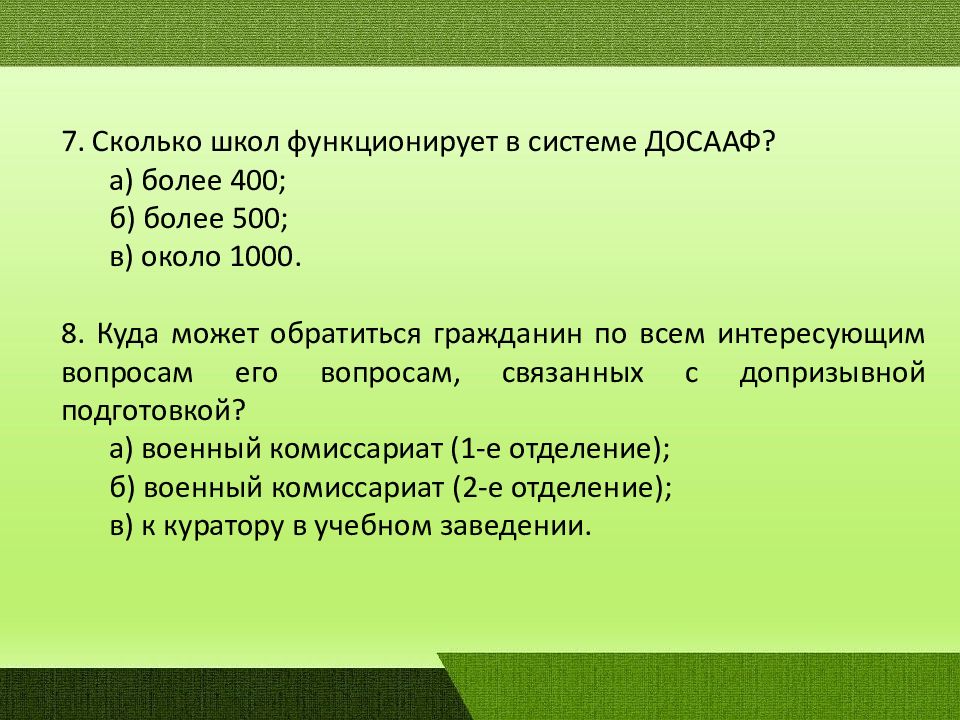 7. Сколько школ функционирует в системе ДОСААФ?
а) более 400;
б) более 500;
в) около 1000.

8. Куда может обратиться гражданин по всем интересующим вопросам его вопросам, связанных с допризывной подготовкой?
а) военный комиссариат (1-е отделение);
б) военный комиссариат (2-е отделение);
в) к куратору в учебном заведении.